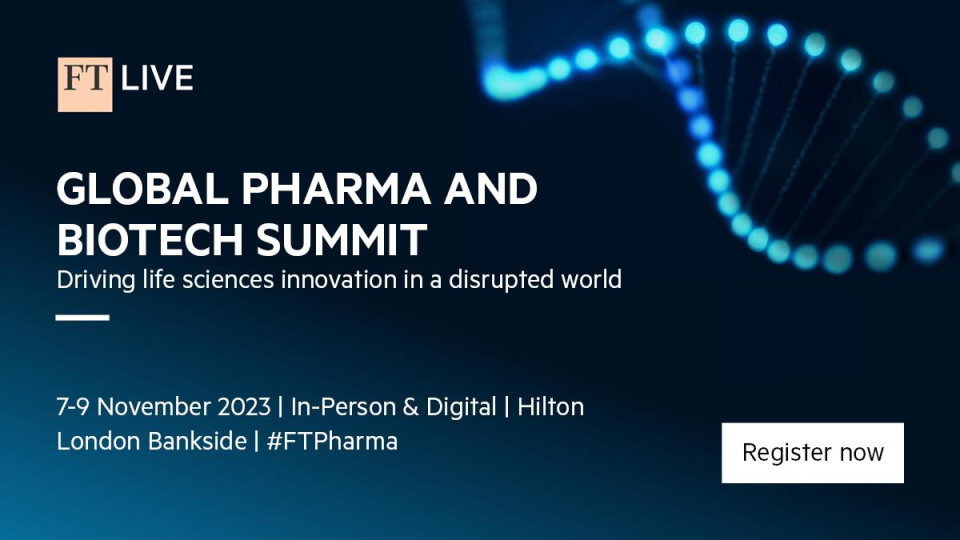 FT LIVE

GLOBAL PHARMA AND BIOTECH SUMMIT
Driving life sciences innovation in a disrupted world

7-9 November 2023 | In-Person & Digital | Hilton London Bankside | #FTPharma

Register now